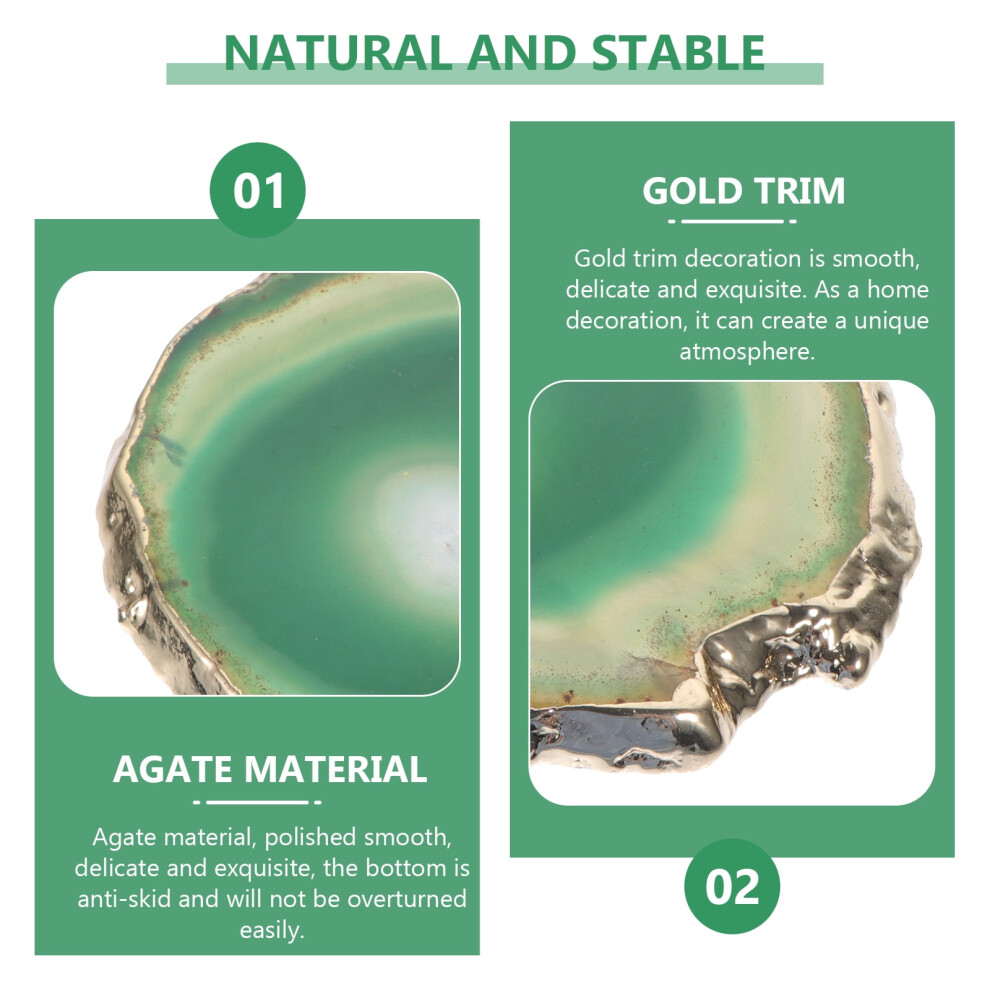 NATURAL AND STABLE

01

AGATE MATERIAL

Agate material, polished smooth, delicate and exquisite, the bottom is anti-skid and will not be overturned easily.

GOLD TRIM

Gold trim decoration is smooth, delicate and exquisite. As a home decoration, it can create a unique atmosphere.

02